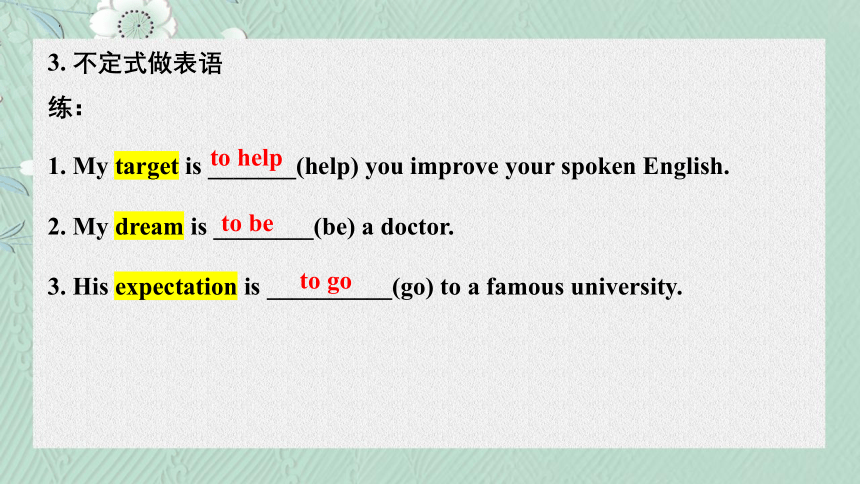 3. 不定式做表语

练：

1. My target is to help (help) you improve your spoken English.

2. My dream is to be (be) a doctor.

3. His expectation is to go (go) to a famous university.